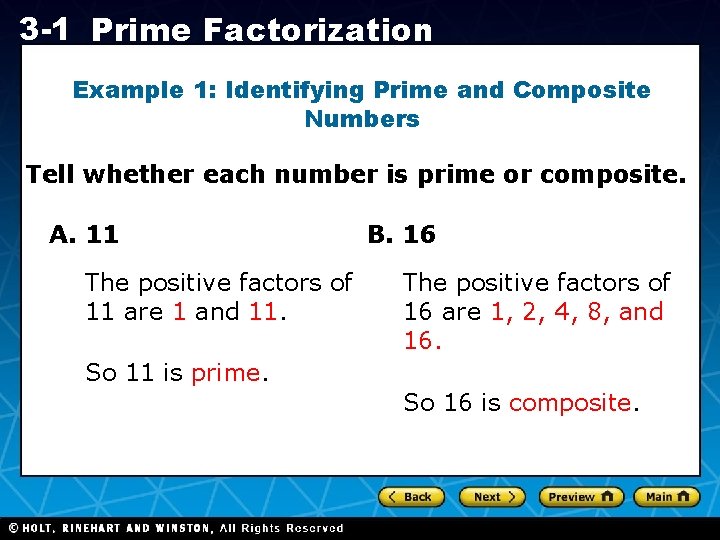 3-1 Prime Factorization

Example 1: Identifying Prime and Composite Numbers

Tell whether each number is prime or composite.

A. 11

The positive factors of 11 are 1 and 11.

So 11 is prime.

B. 16

The positive factors of 16 are 1, 2, 4, 8, and 16.

So 16 is composite.

Back Next Preview Main

© HOLT, RINEHART AND WINSTON, All Rights Reserved